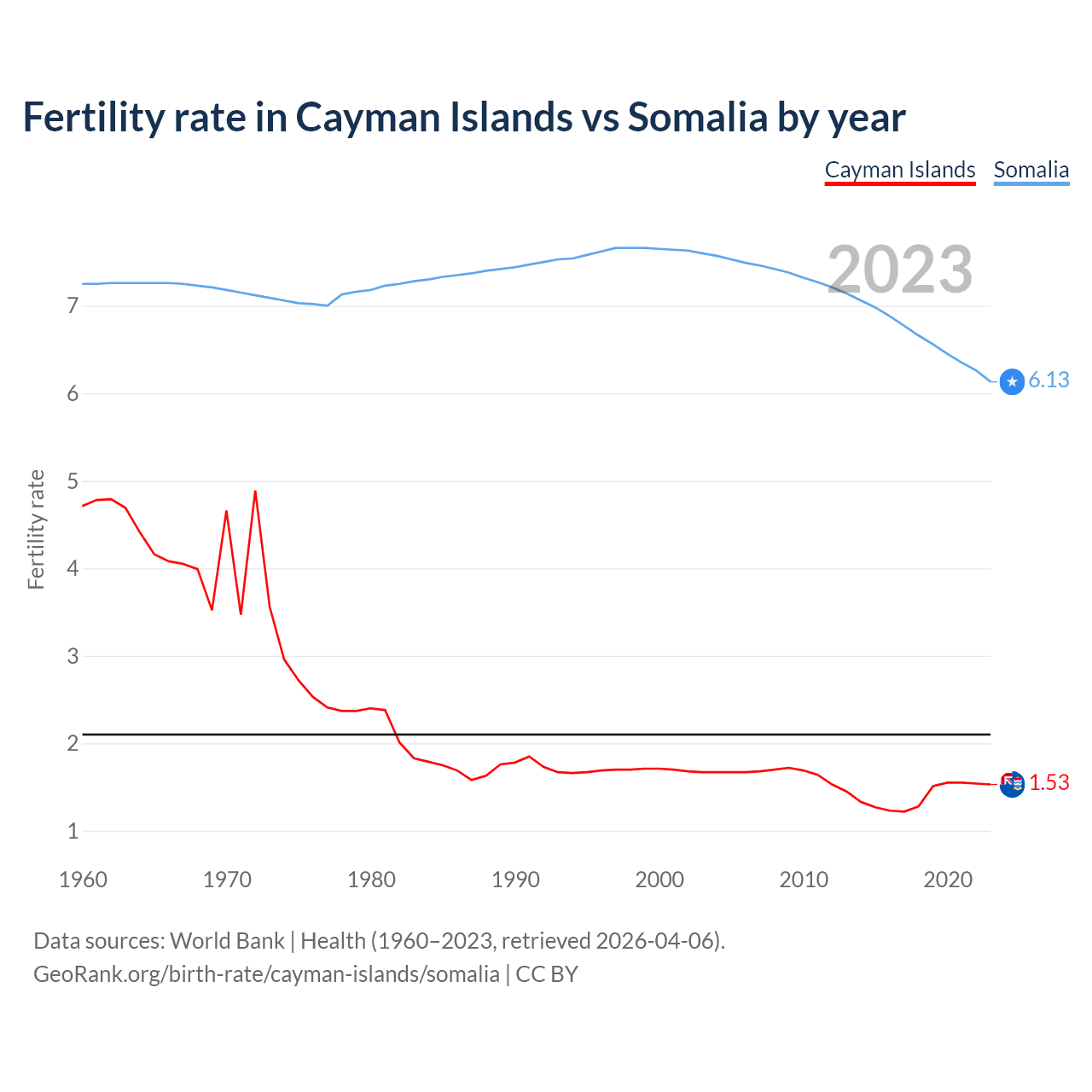 Fertility rate in Cayman Islands vs Somalia by year

Cayman Islands Somalia

2023

Fertility rate

7
6
5
4
3
2
1

6.13
1.53

1960 1970 1980 1990 2000 2010 2020

Data sources: World Bank | Health (1960–2023, retrieved 2026-04-06).
GeoRank.org/birth-rate/cayman-islands/somalia | CC BY